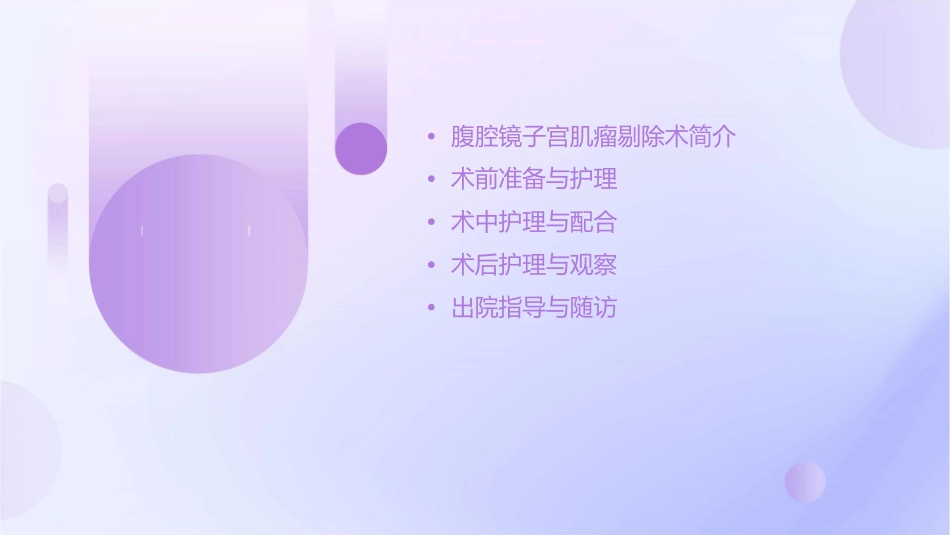 • 腹腔镜子宫肌瘤剔除术简介
• 术前准备与护理
• 术中护理与配合
• 术后护理与观察
• 出院指导与随访